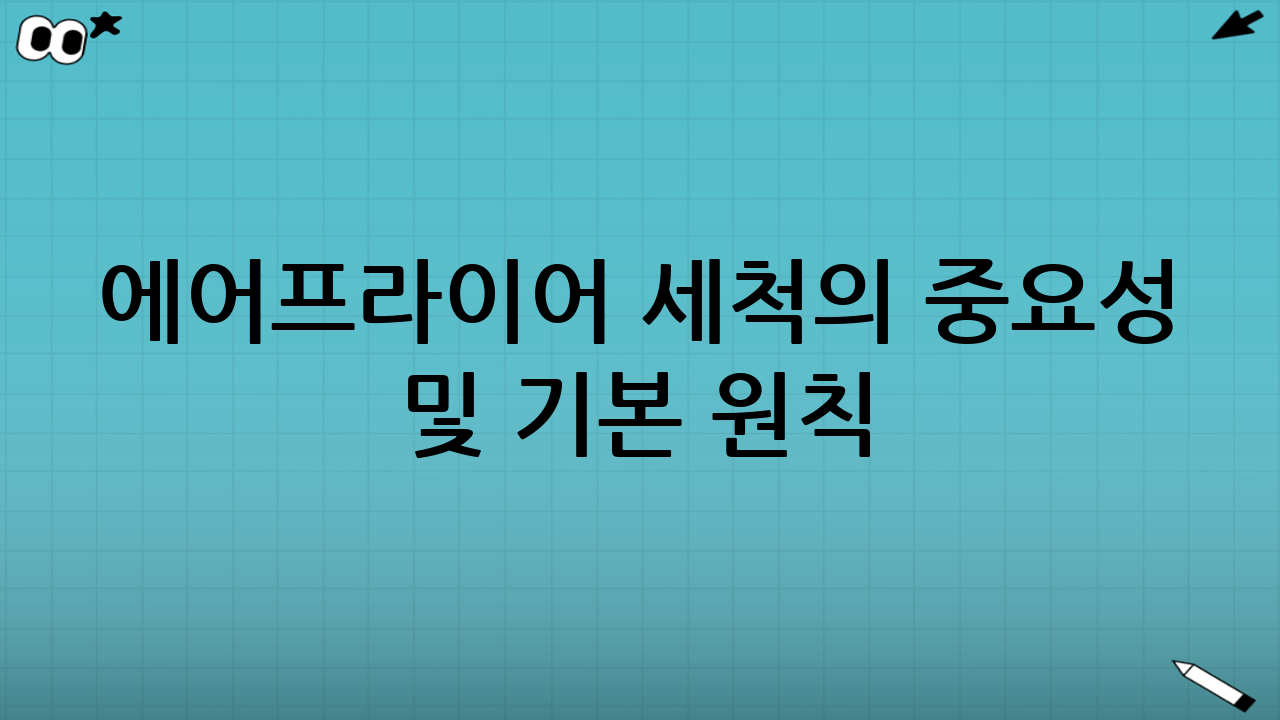 에어프라이어 세척의 중요성 및 기본 원칙